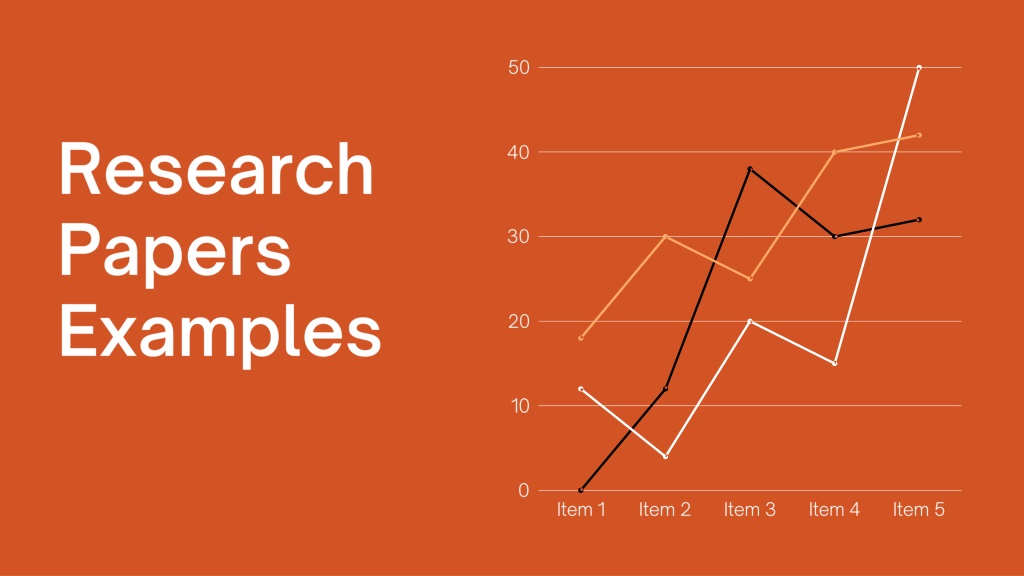 Research Papers Examples

50
40
30
20
10
0
Item 1 Item 2 Item 3 Item 4 Item 5